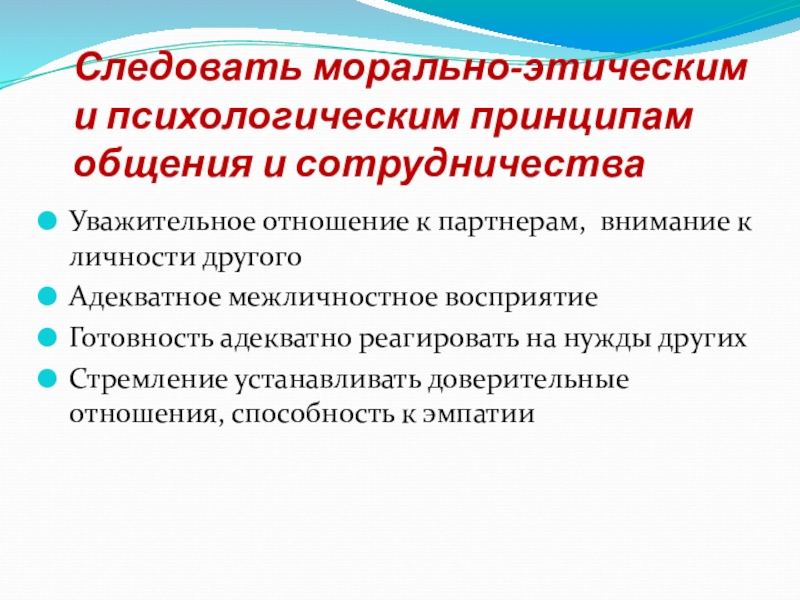 Следовать морально-этическим и психологическим принципам общения и сотрудничества

Уважительное отношение к партнерам, внимание к личности другого

Адекватное межличностное восприятие

Готовность адекватно реагировать на нужды других

Стремление устанавливать доверительные отношения, способность к эмпатии